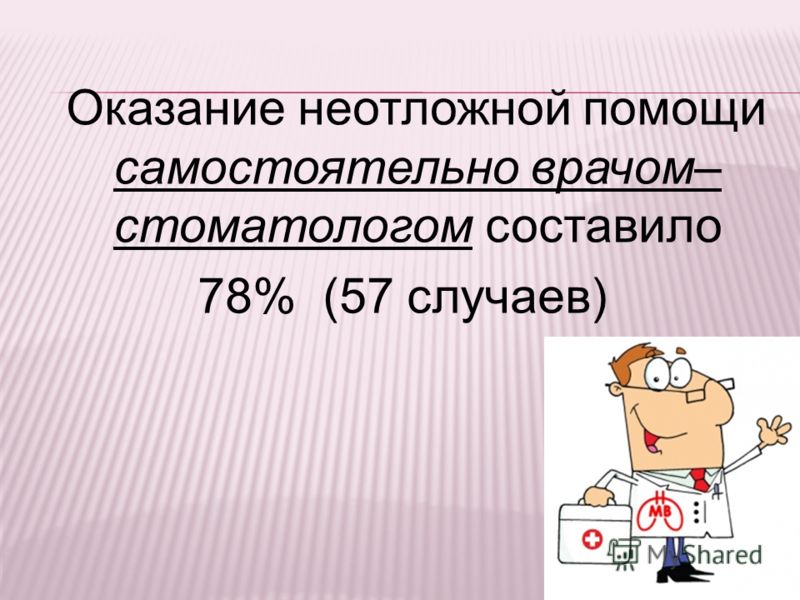 Оказание неотложной помощи самостоятельно врачом–стоматологом составило

78% (57 случаев)

MB

MyShared